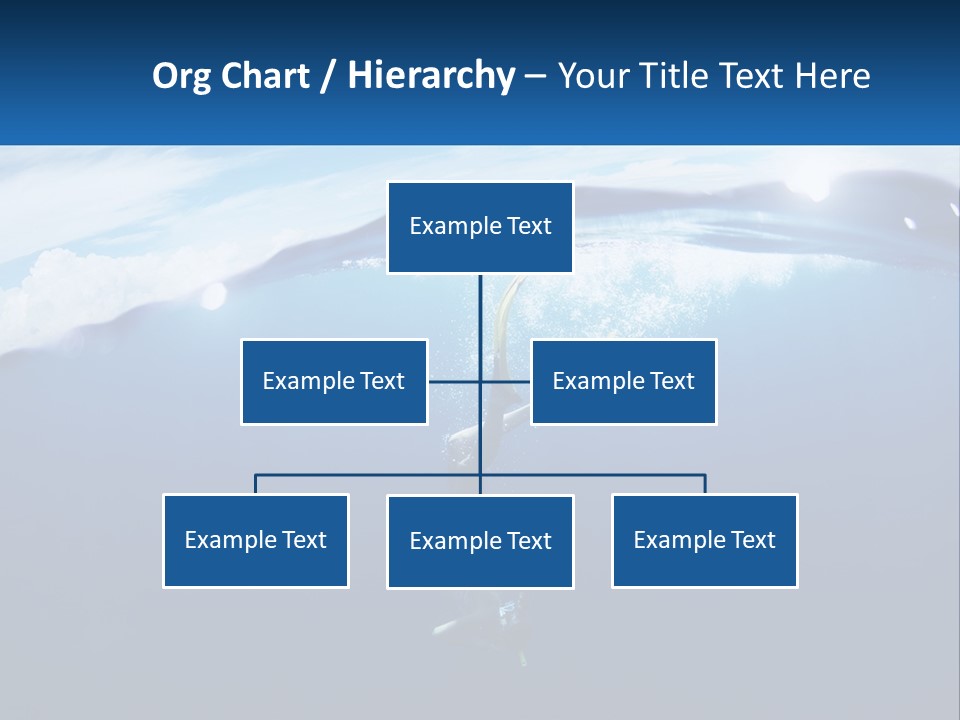 Org Chart / Hierarchy – Your Title Text Here

Example Text

Example Text

Example Text

Example Text

Example Text

Example Text